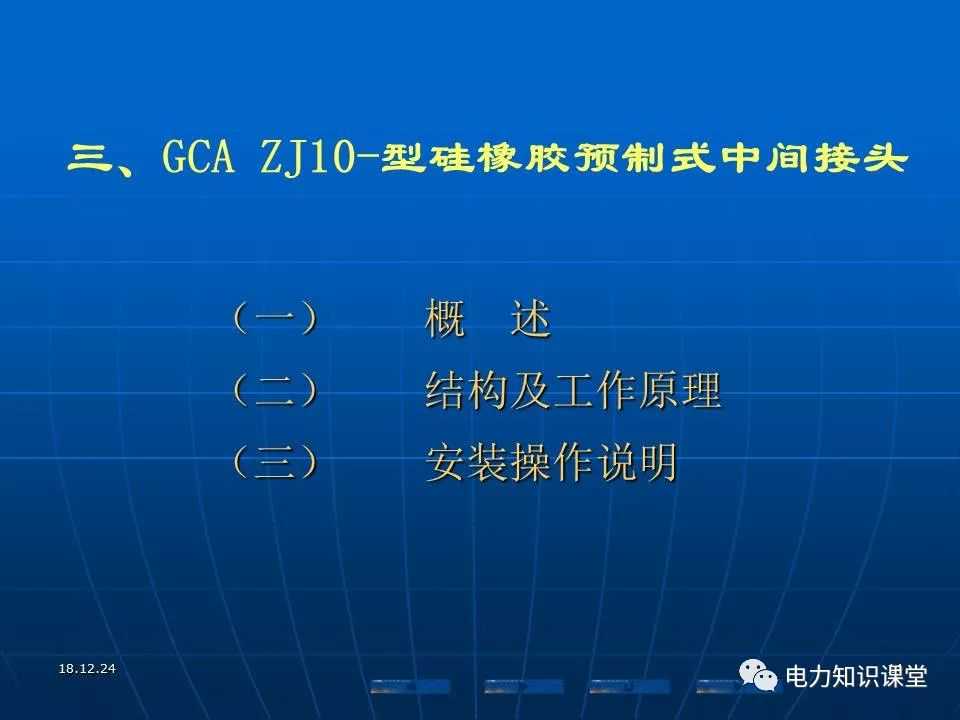 三、GCA ZJ10-型硅橡胶预制式中间接头

（一） 概 述
（二） 结构及工作原理
（三） 安装操作说明

18.12.24

电力知识课堂